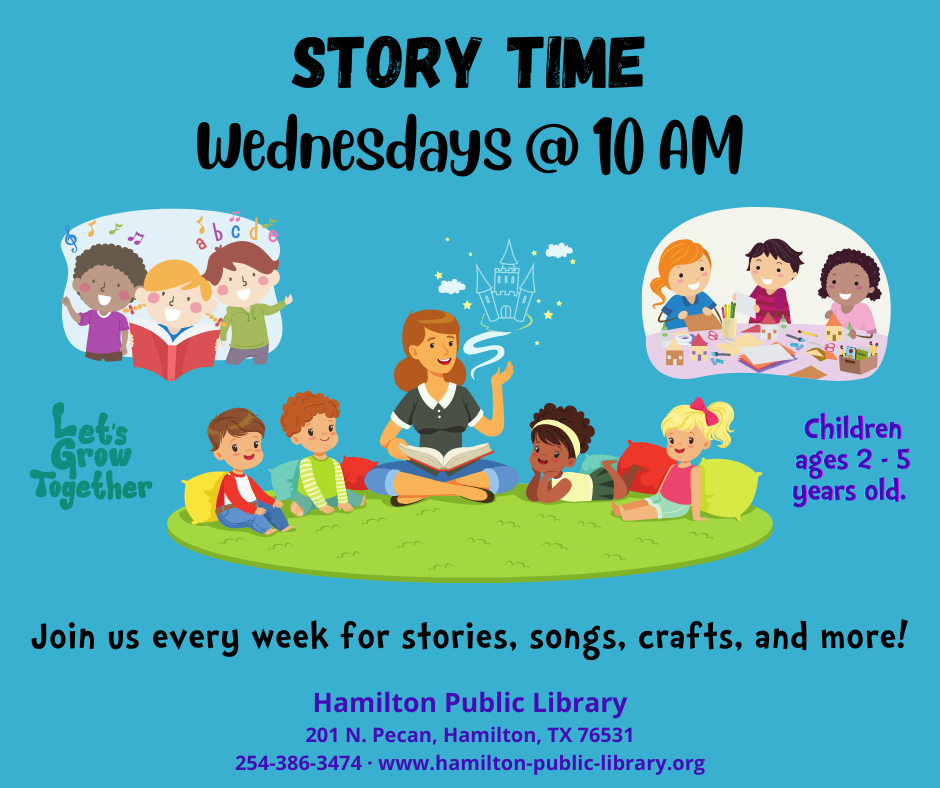 STORY TIME
Wednesdays @ 10 AM

a b c d e

Let's Grow Together

Children ages 2 - 5 years old.

Join us every week for stories, songs, crafts, and more!

Hamilton Public Library
201 N. Pecan, Hamilton, TX 76531
254-386-3474 · www.hamilton-public-library.org